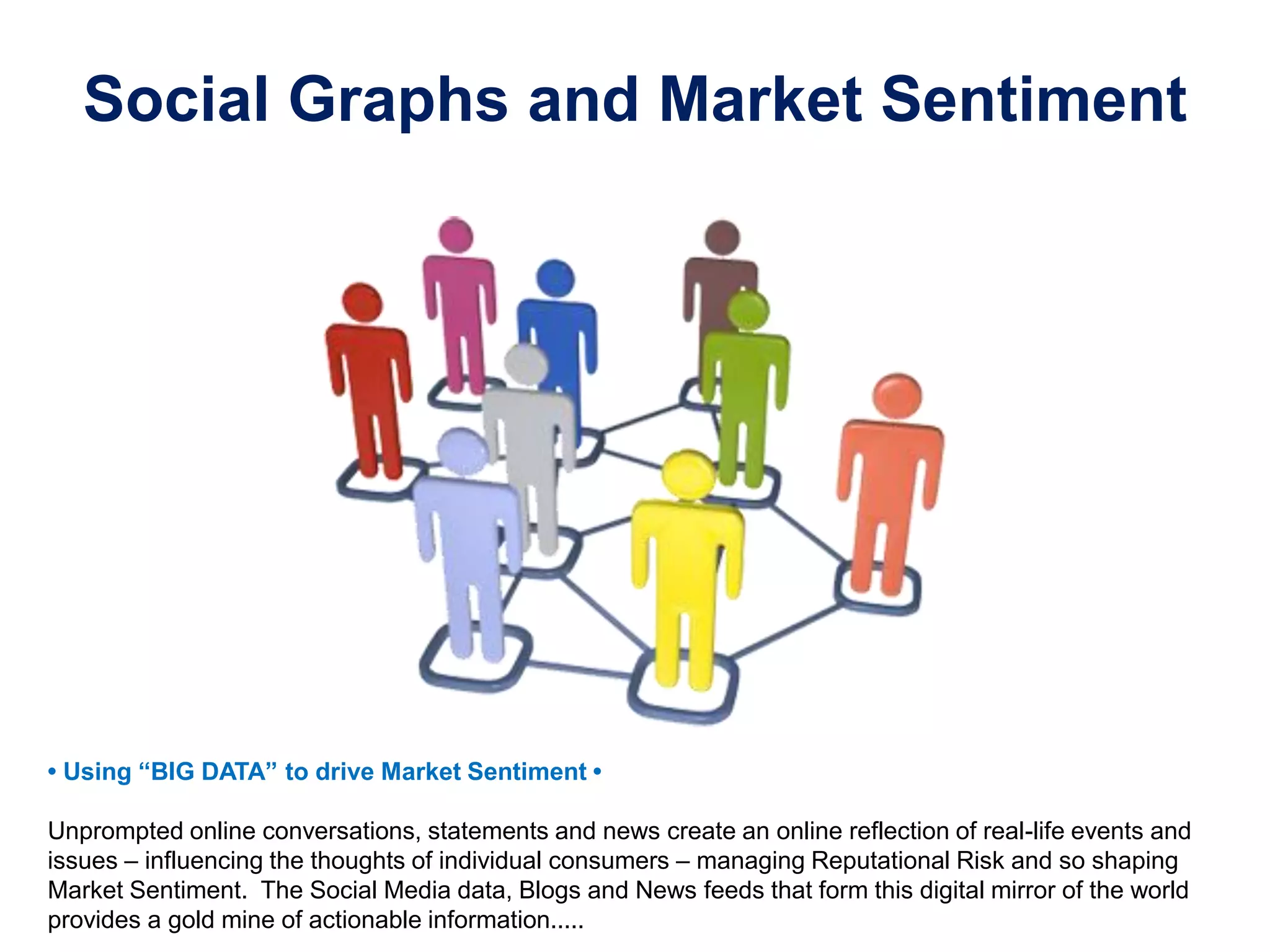 Social Graphs and Market Sentiment

• Using “BIG DATA” to drive Market Sentiment •

Unprompted online conversations, statements and news create an online reflection of real-life events and issues – influencing the thoughts of individual consumers – managing Reputational Risk and so shaping Market Sentiment. The Social Media data, Blogs and News feeds that form this digital mirror of the world provides a gold mine of actionable information.....